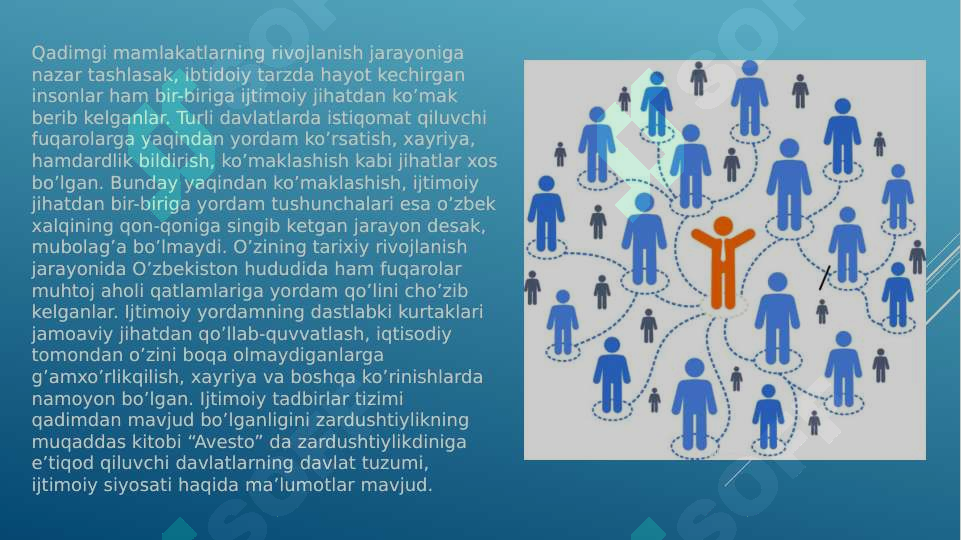 Qadimgi mamlakatlarning rivojlanish jarayoniga nazar tashlasak, ibtidoiy tarzda hayot kechirgan insonlar ham bir-biriga ijtimoiy jihatdan ko’mak berib kelganlar. Turli davlatlarda istiqomat qiluvchi fuqarolarga yaqindan yordam ko’rsatish, xayriya, hamdardlik bildirish, ko’maklashish kabi jihatlar xos bo’lgan. Bunday yaqindan ko’maklashish, ijtimoiy jihatdan bir-biriga yordam tushunchalari esa o’zbek xalqining qon-qoniga singib ketgan jarayon desak, mubolag’a bo’lmaydi. O’zining tarixiy rivojlanish jarayonida O’zbekiston hududida ham fuqarolar muhtoj aholi qatlamlariga yordam qo’lini cho’zib kelganlar. Ijtimoiy yordamning dastlabki kurtaklari jamoaviy jihatdan qo’llab-quvvatlash, iqtisodiy tomondan o’zini boqa olmaydiganlarga g’amxo’rlikqilish, xayriya va boshqa ko’rinishlarda namoyon bo’lgan. Ijtimoiy tadbirlar tizimi qadimdan mavjud bo’lganligini zardushtiylikning muqaddas kitobi “Avesto” da zardushtiylikdiniga e’tiqod qiluvchi davlatlarning davlat tuzumi, ijtimoiy siyosati haqida ma’lumotlar mavjud.